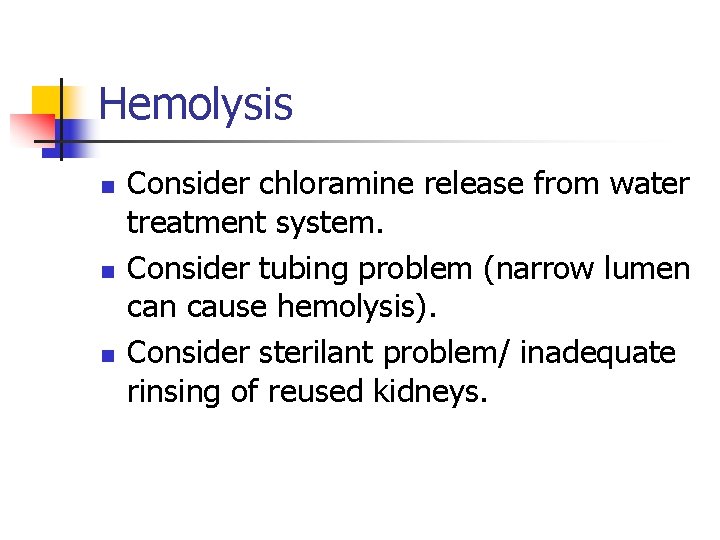 Hemolysis

- Consider chloramine release from water treatment system.
- Consider tubing problem (narrow lumen can cause hemolysis).
- Consider sterilant problem/ inadequate rinsing of reused kidneys.